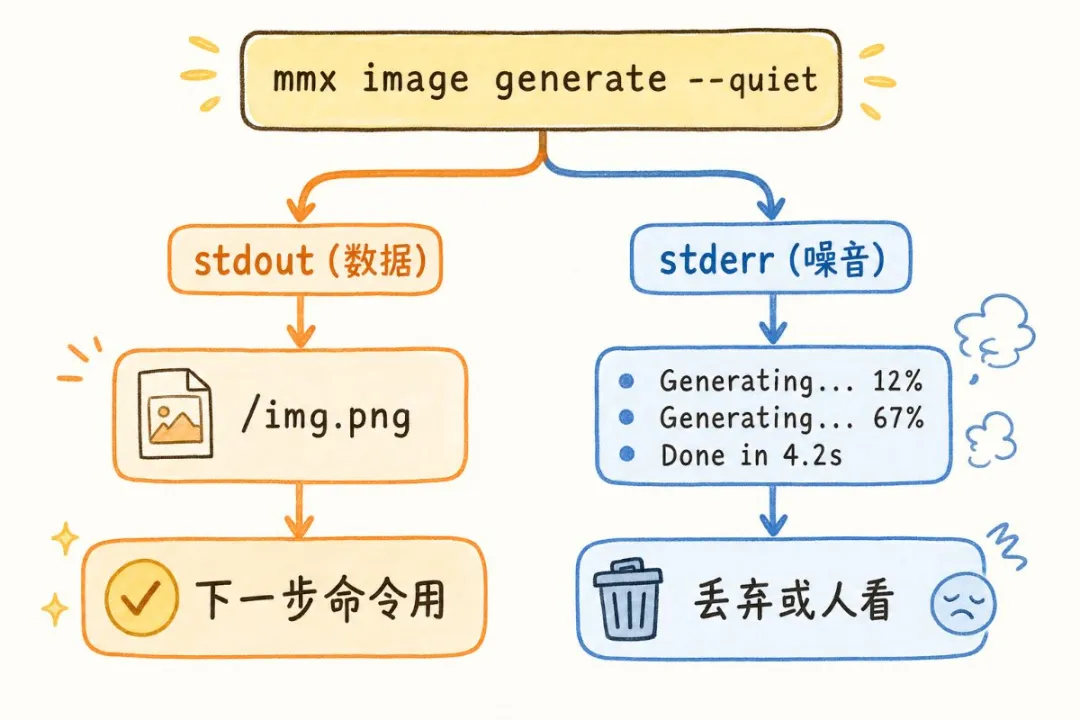 mmx image generate --quiet

stdout (数据)

/img.png

下一步命令用

stderr (噪音)

Generating... 12%
Generating... 67%
Done in 4.2s

丢弃或人看